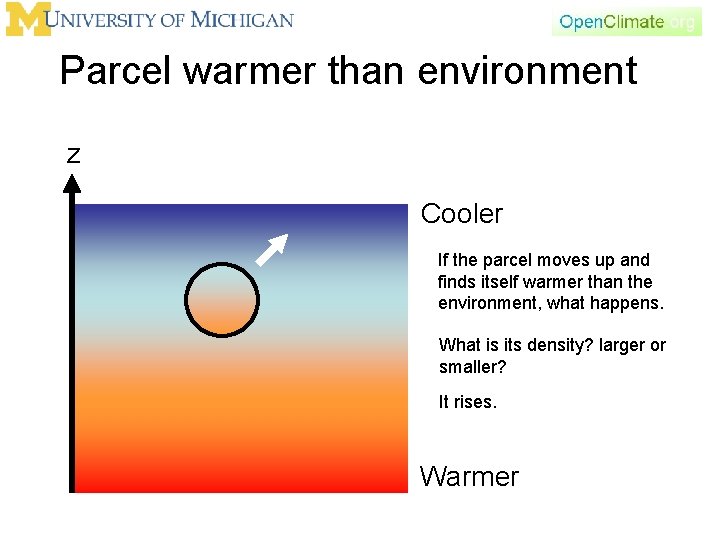 M UNIVERSITY OF MICHIGAN

OpenClimate.org

Parcel warmer than environment

z

Cooler

If the parcel moves up and finds itself warmer than the environment, what happens.

What is its density? larger or smaller?

It rises.

Warmer